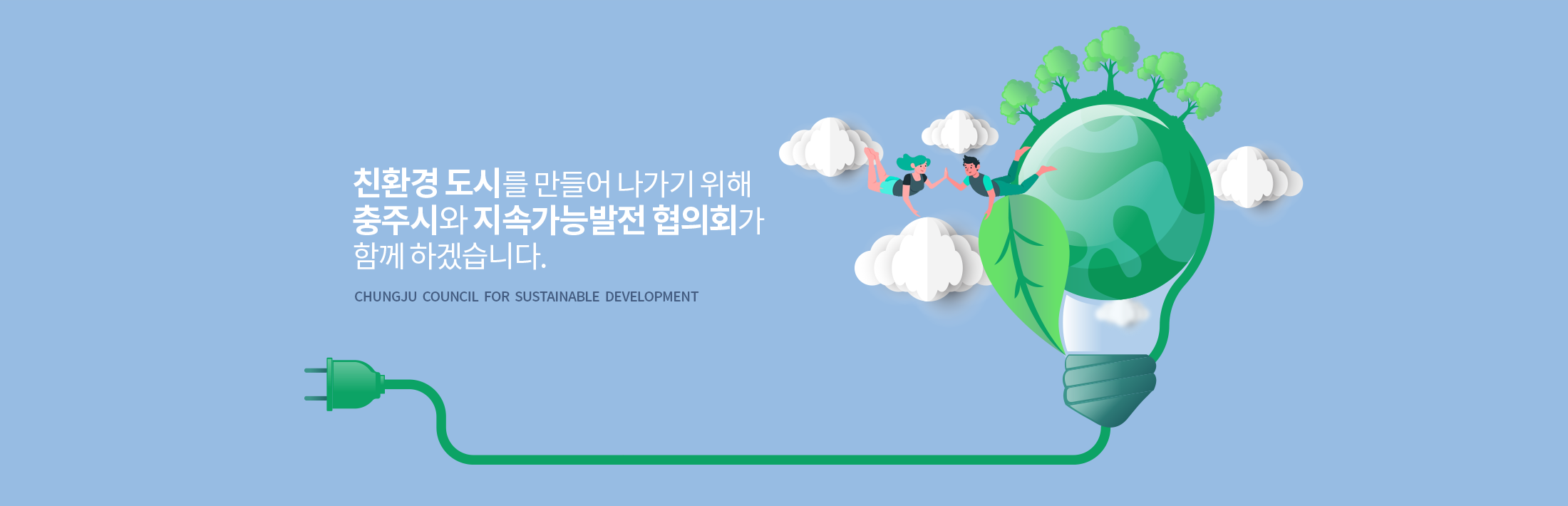 친환경 도시를 만들어 나가기 위해
충주시와 지속가능발전 협의회가
함께 하겠습니다.

CHUNGJU COUNCIL FOR SUSTAINABLE DEVELOPMENT